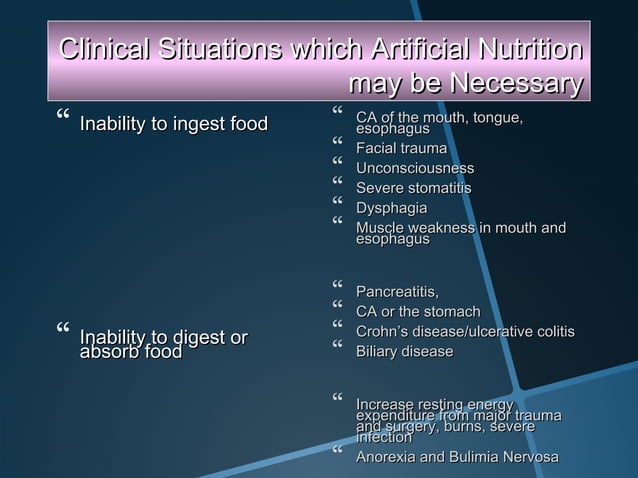 Clinical Situations which Artificial Nutrition may be Necessary

“ Inability to ingest food

“ Inability to digest or absorb food

“ CA of the mouth, tongue, esophagus
“ Facial trauma
“ Unconsciousness
“ Severe stomatitis
“ Dysphagia
“ Muscle weakness in mouth and esophagus

“ Pancreatitis,
“ CA or the stomach
“ Crohn’s disease/ulcerative colitis
“ Biliary disease

“ Increase resting energy expenditure from major trauma and surgery, burns, severe infection
“ Anorexia and Bulimia Nervosa